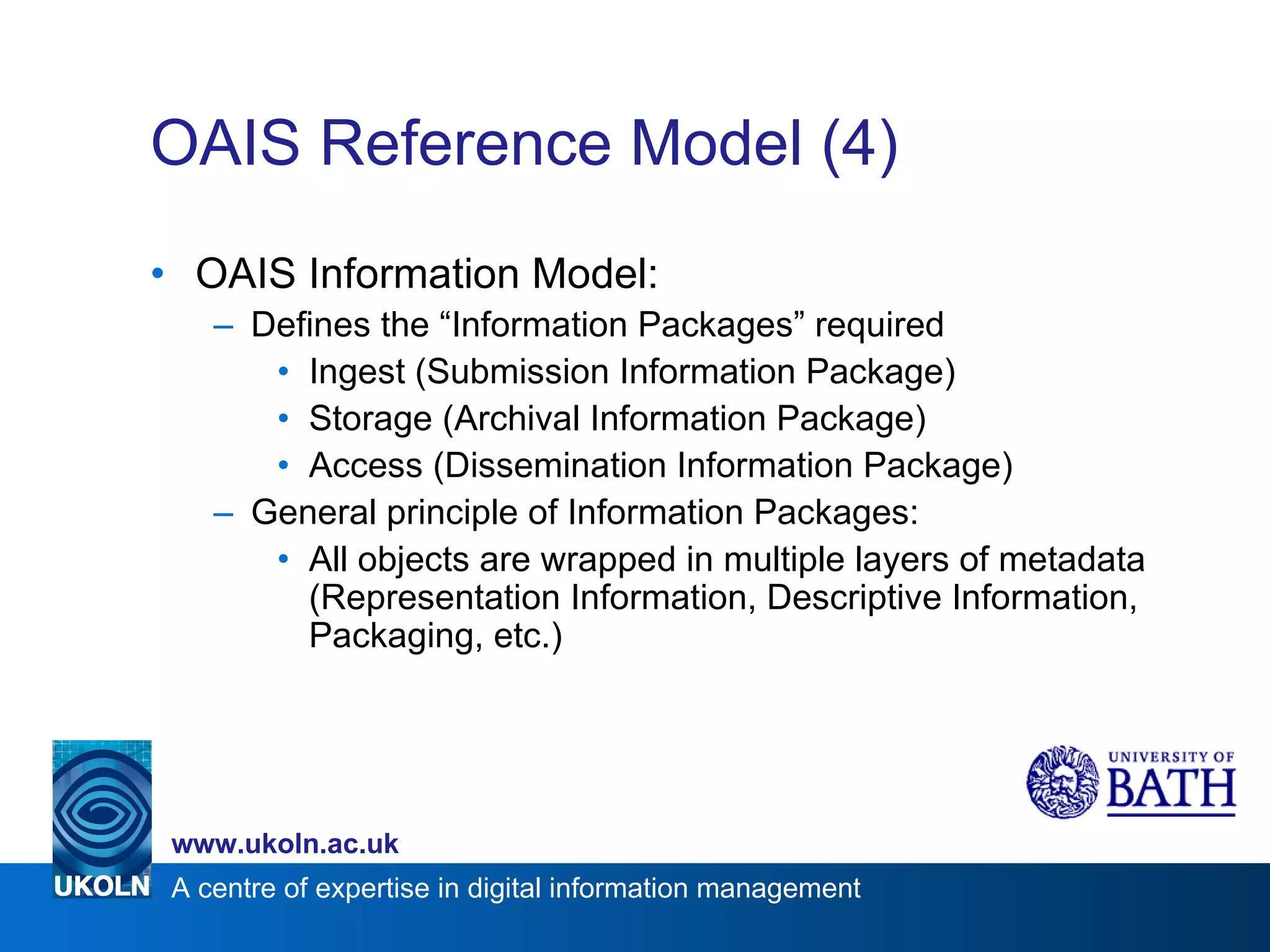 OAIS Reference Model (4)

• OAIS Information Model:
– Defines the “Information Packages” required
• Ingest (Submission Information Package)
• Storage (Archival Information Package)
• Access (Dissemination Information Package)
– General principle of Information Packages:
• All objects are wrapped in multiple layers of metadata (Representation Information, Descriptive Information, Packaging, etc.)

UNIVERSITY OF BATH

www.ukoln.ac.uk

UKOLN A centre of expertise in digital information management